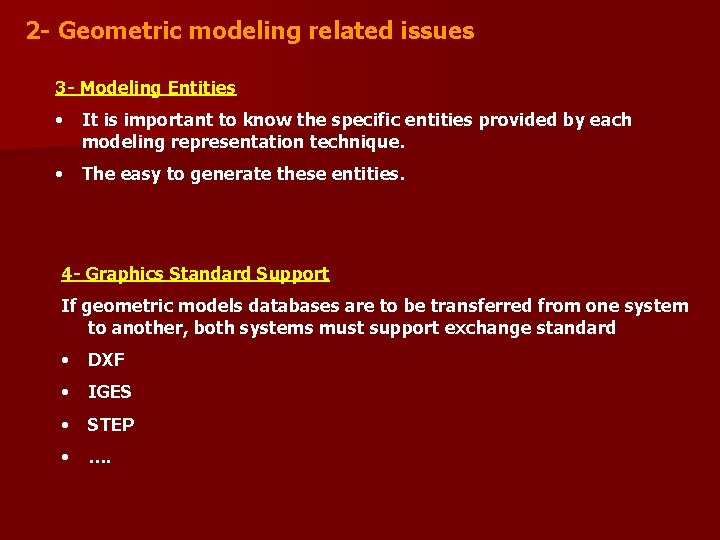 2- Geometric modeling related issues

3- Modeling Entities

• It is important to know the specific entities provided by each modeling representation technique.

• The easy to generate these entities.

4- Graphics Standard Support

If geometric models databases are to be transferred from one system to another, both systems must support exchange standard

• DXF

• IGES

• STEP

• ….